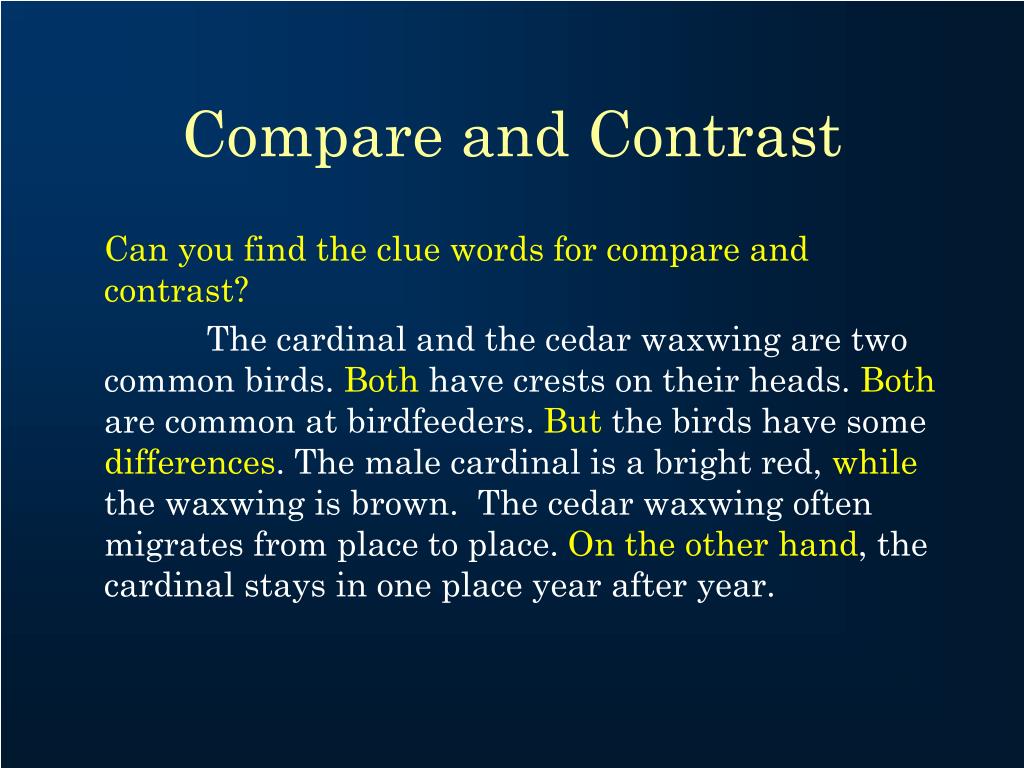 Compare and Contrast

Can you find the clue words for compare and contrast?

The cardinal and the cedar waxwing are two common birds. Both have crests on their heads. Both are common at birdfeeders. But the birds have some differences. The male cardinal is a bright red, while the waxwing is brown. The cedar waxwing often migrates from place to place. On the other hand, the cardinal stays in one place year after year.